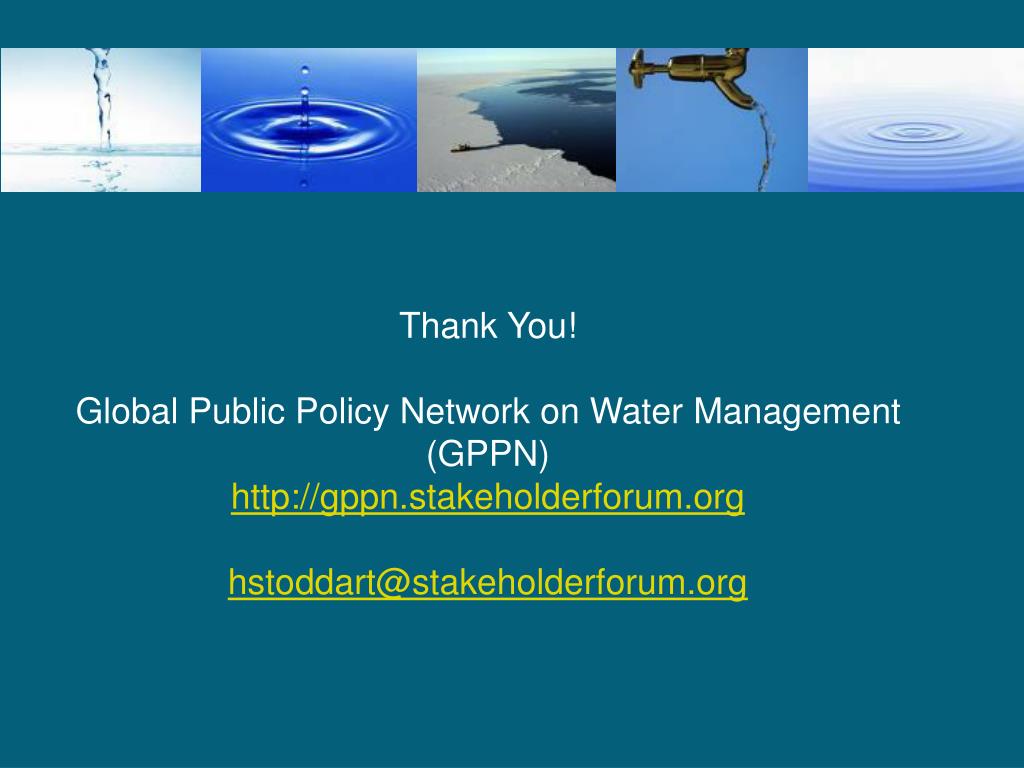 Thank You!

Global Public Policy Network on Water Management (GPPN)
http://gppn.stakeholderforum.org

hstoddart@stakeholderforum.org